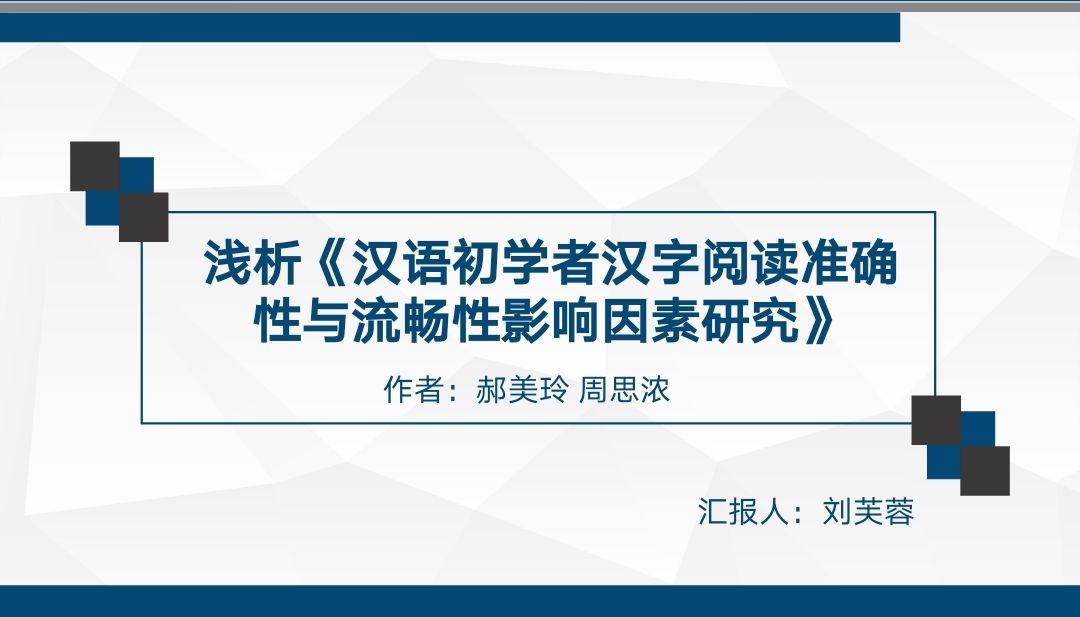 浅析《汉语初学者汉字阅读准确性与流畅性影响因素研究》

作者：郝美玲 周思浓

汇报人：刘芙蓉